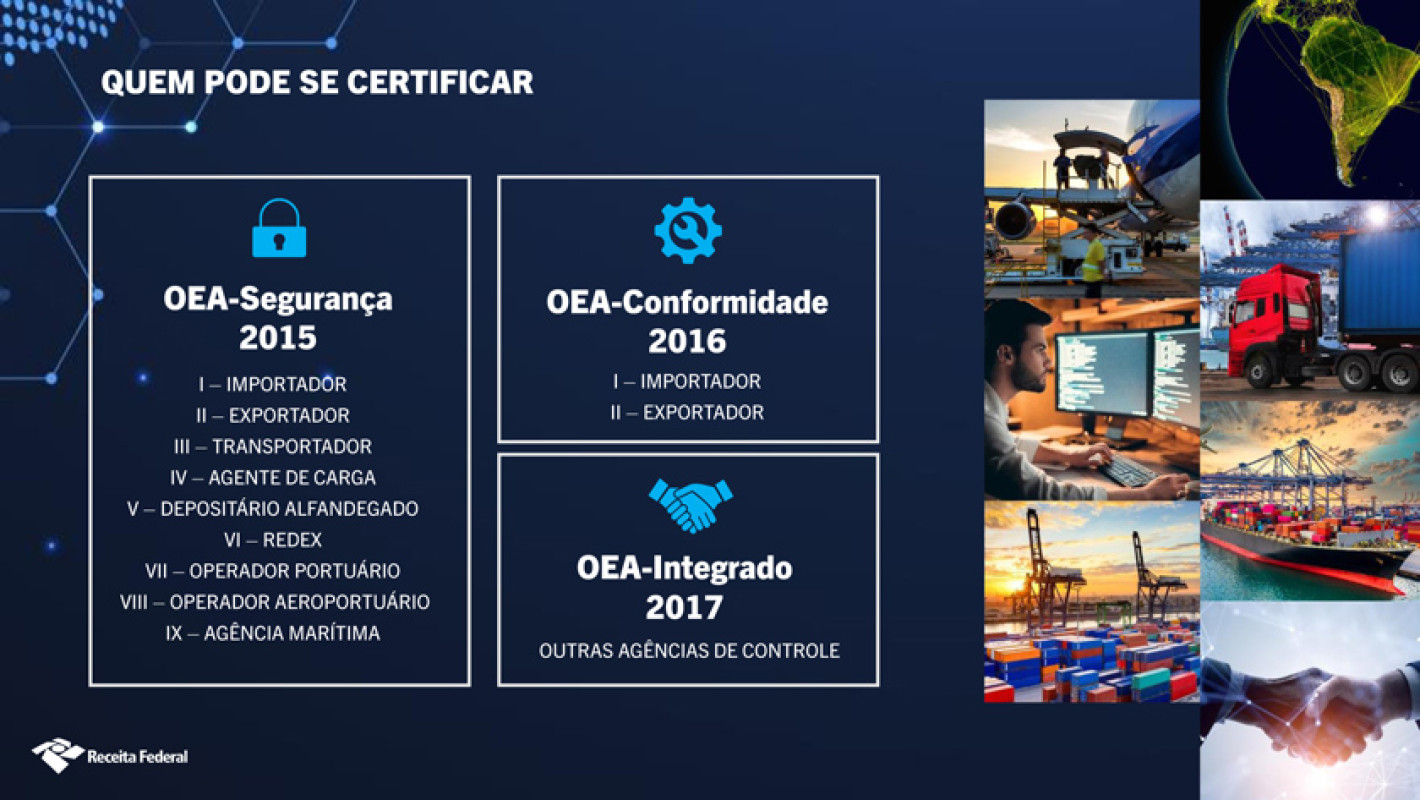 QUEM PODE SE CERTIFICAR

OEA-Segurança
2015

I – IMPORTADOR
II – EXPORTADOR
III – TRANSPORTADOR
IV – AGENTE DE CARGA
V – DEPOSITÁRIO ALFANDEGADO
VI – REDEX
VII – OPERADOR PORTUÁRIO
VIII – OPERADOR AEROPORTUÁRIO
IX – AGÊNCIA MARÍTIMA

OEA-Conformidade
2016

I – IMPORTADOR
II – EXPORTADOR

OEA-Integrado
2017

OUTRAS AGÊNCIAS DE CONTROLE

Receita Federal